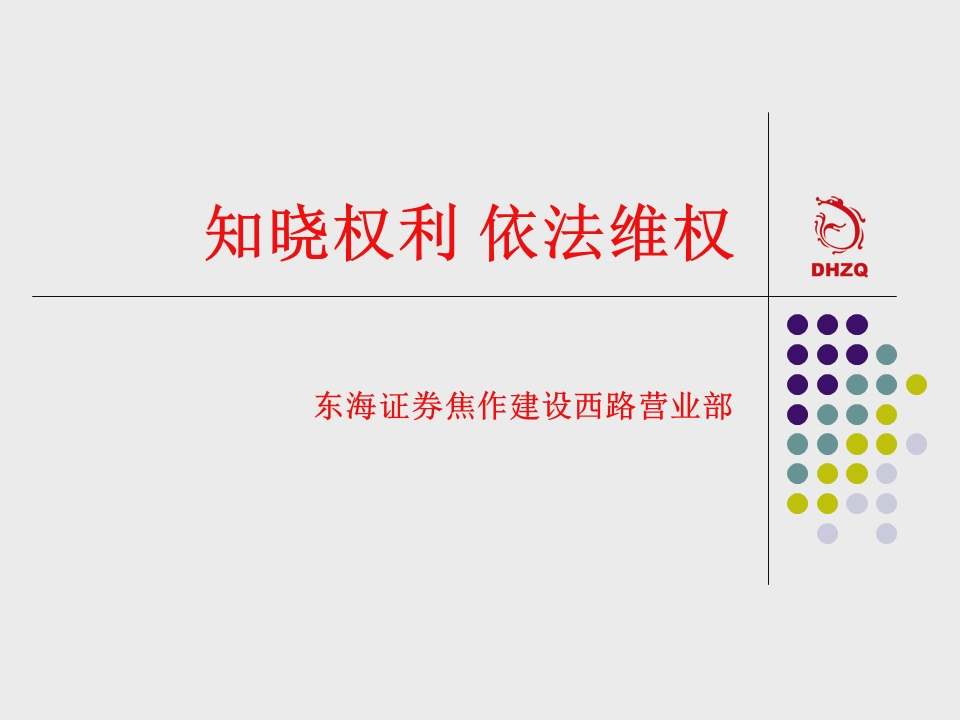 知晓权利 依法维权

DHZQ

东海证券焦作建设西路营业部